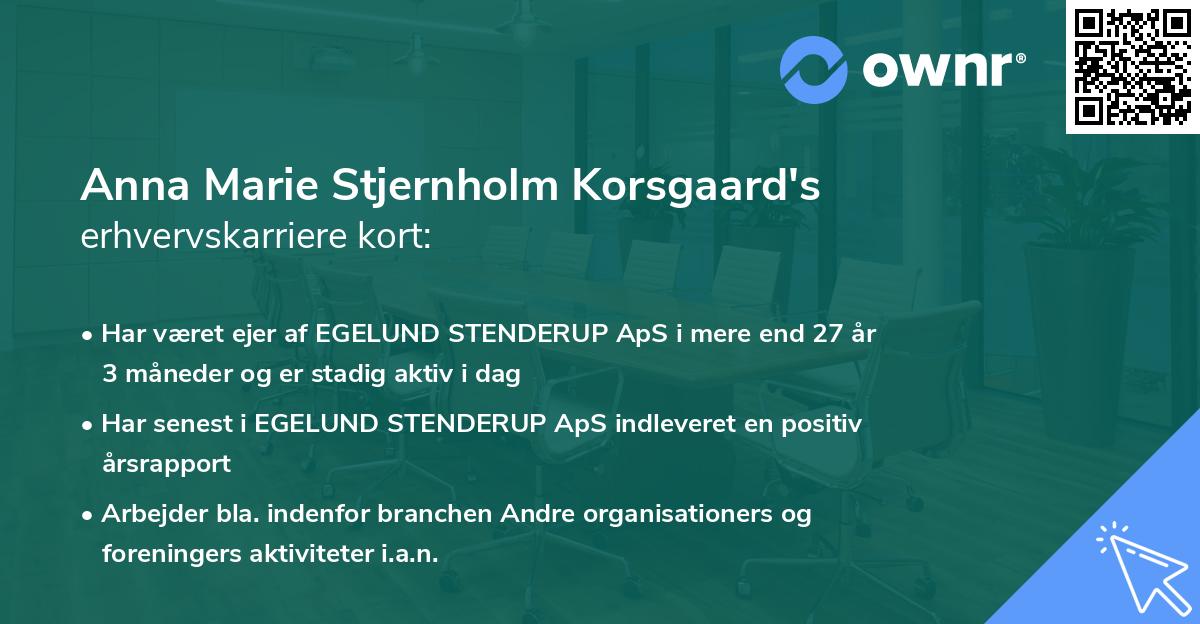 ownr®

Anna Marie Stjernholm Korsgaard's
erhvervskarriere kort:

• Har været ejer af EGELUND STENDERUP ApS i mere end 27 år 3 måneder og er stadig aktiv i dag

• Har senest i EGELUND STENDERUP ApS indleveret en positiv årsrapport

• Arbejder bla. indenfor branchen Andre organisationers og foreningers aktiviteter i.a.n.